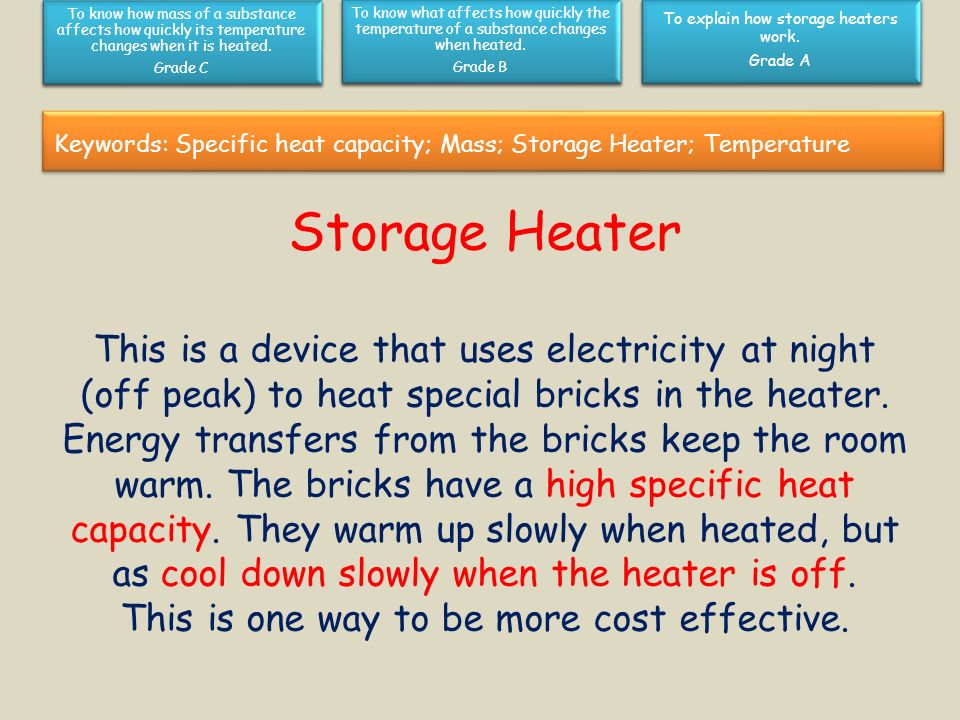 To know how mass of a substance affects how quickly its temperature changes when it is heated.
Grade C

To know what affects how quickly the temperature of a substance changes when heated.
Grade B

To explain how storage heaters work.
Grade A

Keywords: Specific heat capacity; Mass; Storage Heater; Temperature

Storage Heater

This is a device that uses electricity at night (off peak) to heat special bricks in the heater. Energy transfers from the bricks keep the room warm. The bricks have a high specific heat capacity. They warm up slowly when heated, but as cool down slowly when the heater is off. This is one way to be more cost effective.